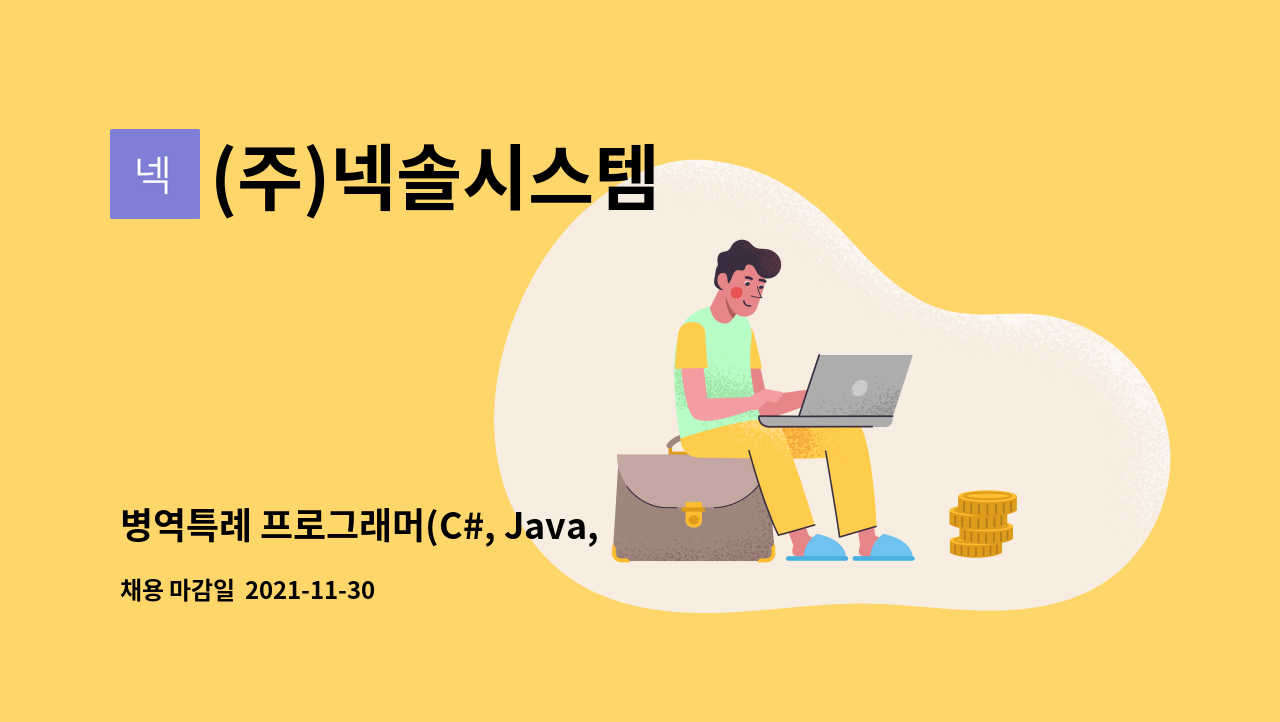 넥

(주)넥솔시스템

병역특례 프로그래머(C#, Java,

채용 마감일 2021-11-30